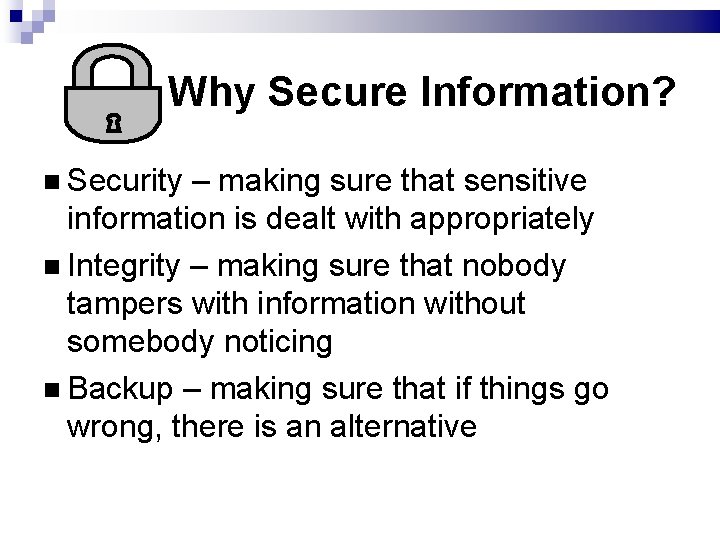 Why Secure Information?

■ Security – making sure that sensitive information is dealt with appropriately

■ Integrity – making sure that nobody tampers with information without somebody noticing

■ Backup – making sure that if things go wrong, there is an alternative